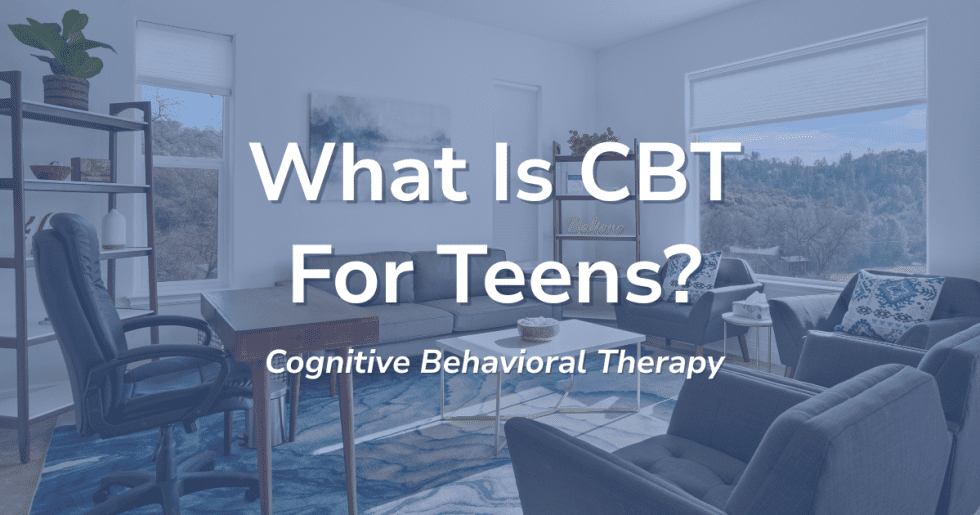 What Is CBT For Teens?

Cognitive Behavioral Therapy